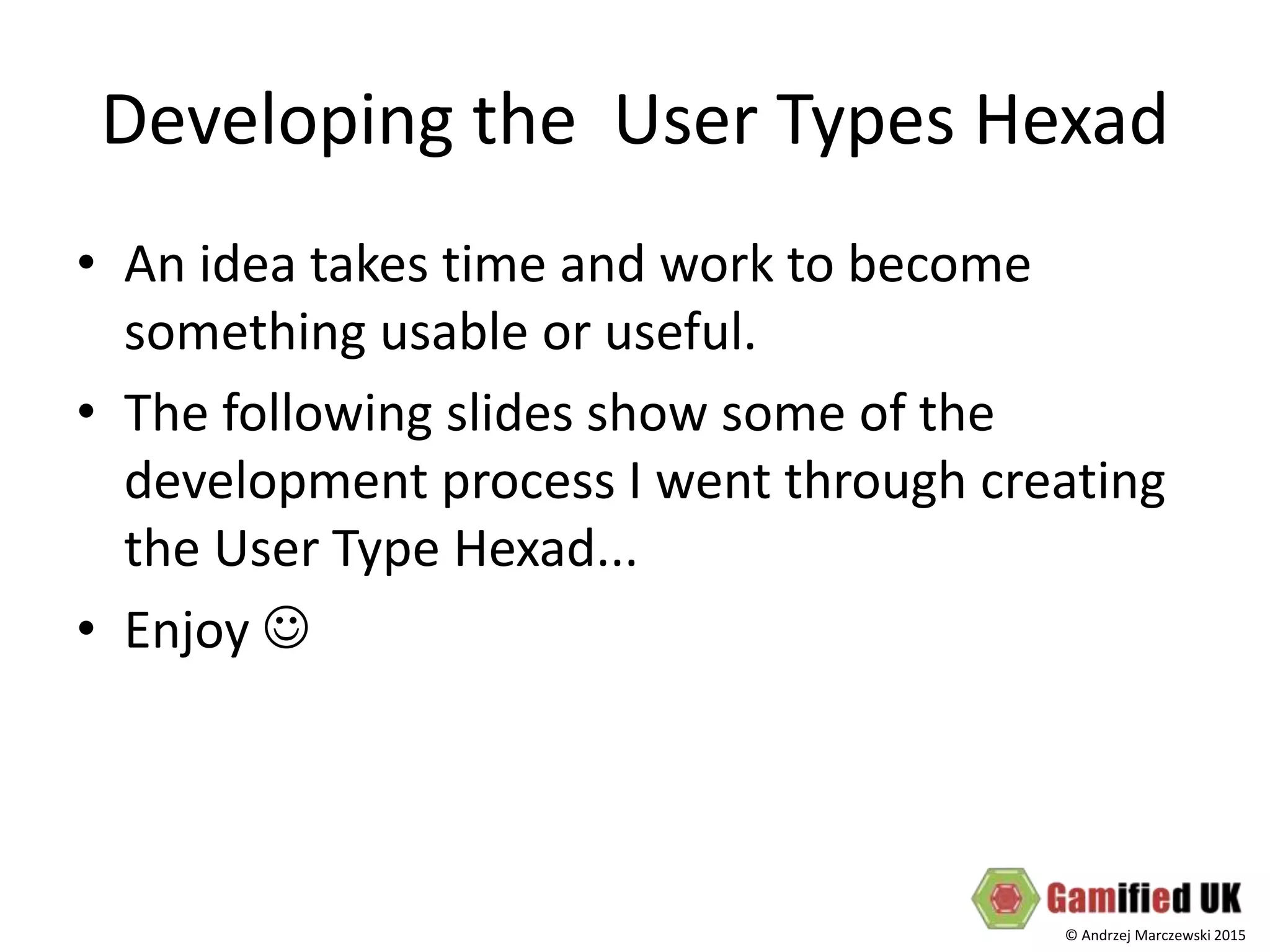 Developing the  User Types Hexad

• An idea takes time and work to become something usable or useful.
• The following slides show some of the development process I went through creating the User Type Hexad...
• Enjoy ☺

Gamified UK

© Andrzej Marczewski 2015